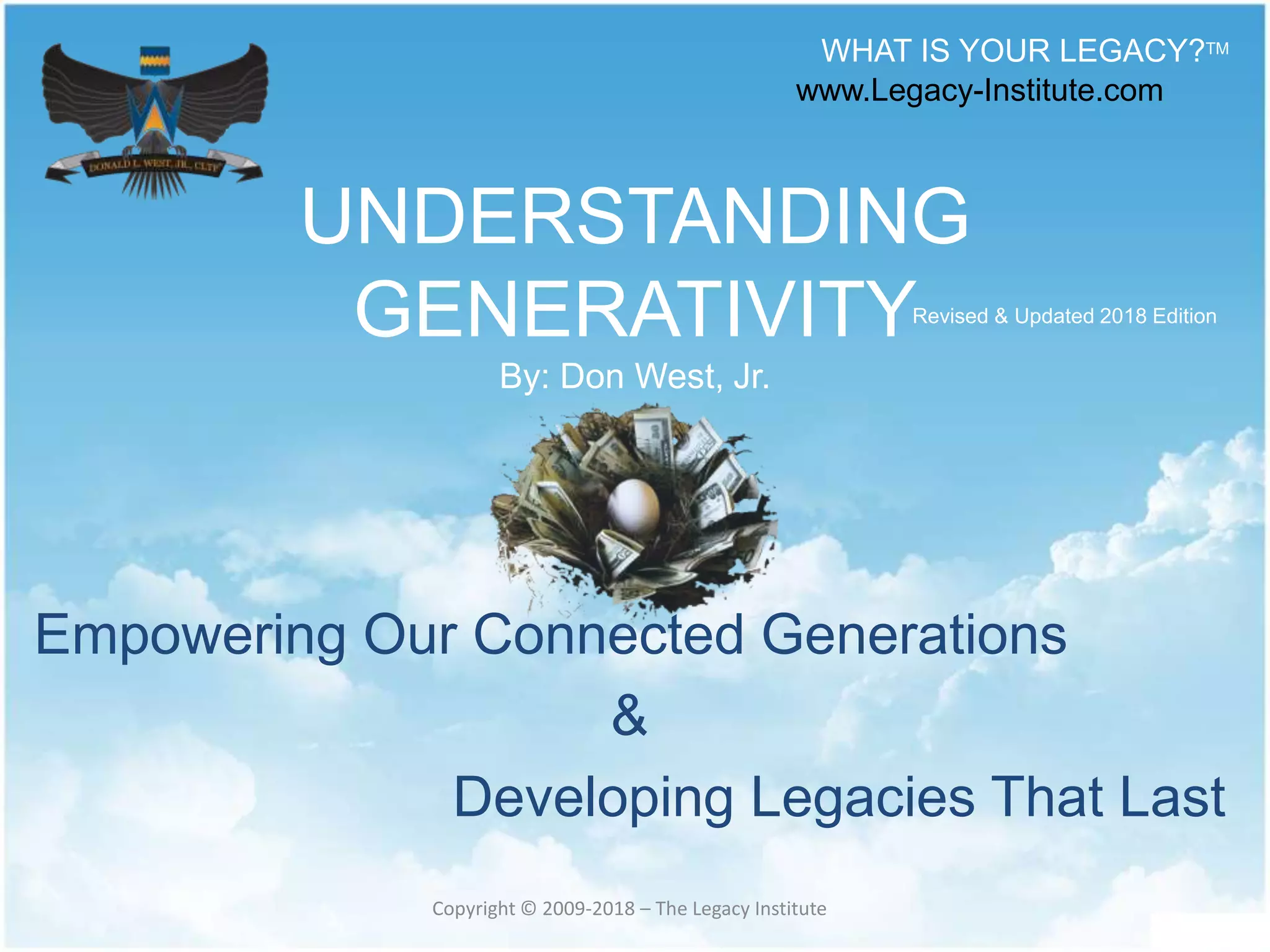 DONALD L. WEST, JR., CLTP

WHAT IS YOUR LEGACY?™
www.Legacy-Institute.com

UNDERSTANDING GENERATIVITY Revised & Updated 2018 Edition

By: Don West, Jr.

Empowering Our Connected Generations
&
Developing Legacies That Last

Copyright © 2009-2018 – The Legacy Institute